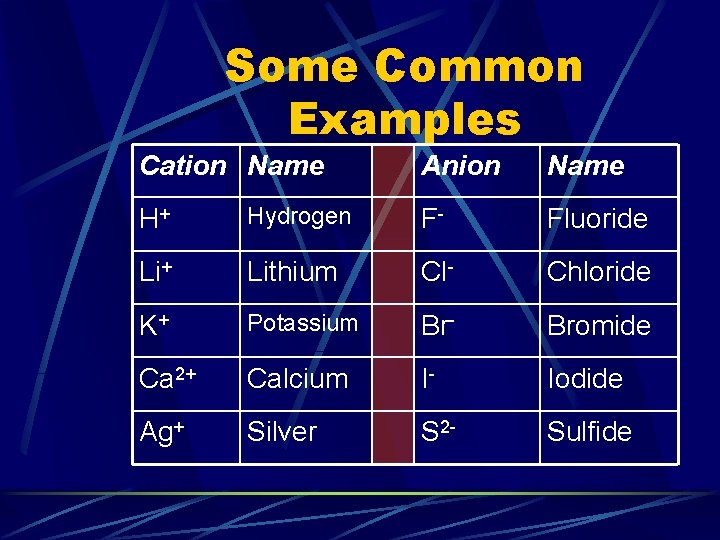 Some Common Examples

| Cation | Name | | Anion | Name |
|---|---|---|---|---|
| $H^+$ | Hydrogen | | $F^-$ | Fluoride |
| $Li^+$ | Lithium | | $Cl^-$ | Chloride |
| $K^+$ | Potassium | | $Br^-$ | Bromide |
| $Ca^{2+}$ | Calcium | | $I^-$ | Iodide |
| $Ag^+$ | Silver | | $S^{2-}$ | Sulfide |